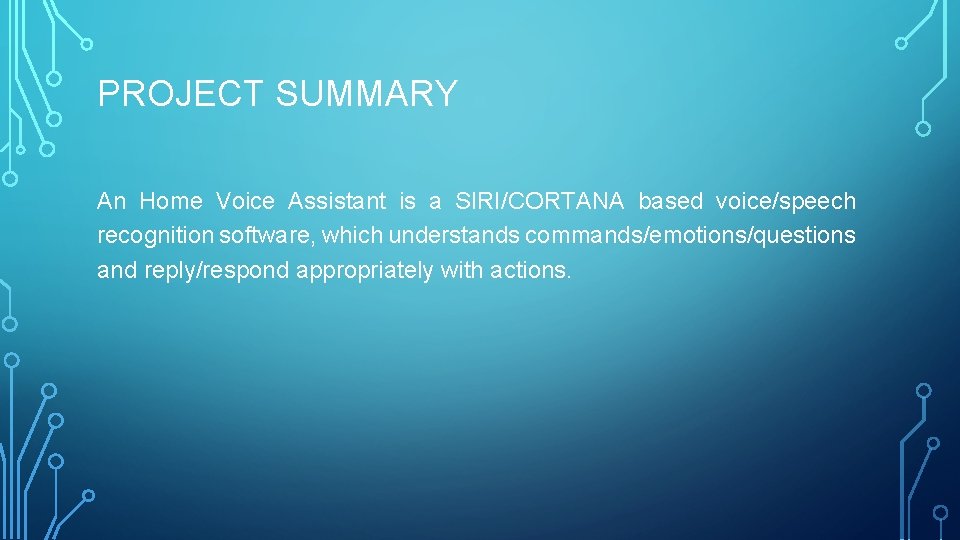 PROJECT SUMMARY

An Home Voice Assistant is a SIRI/CORTANA based voice/speech recognition software, which understands commands/emotions/questions and reply/respond appropriately with actions.